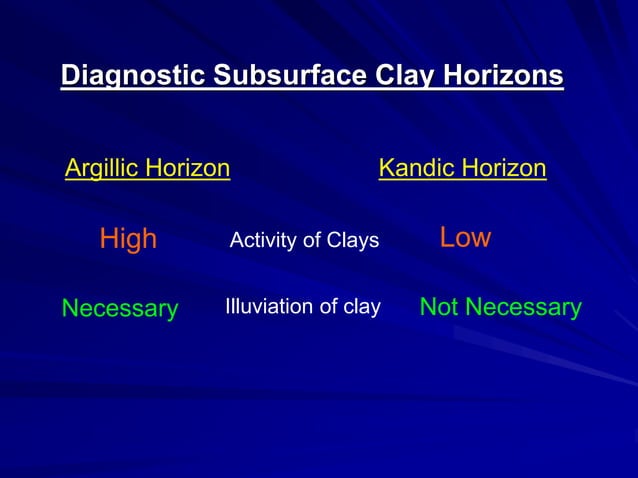 Diagnostic Subsurface Clay Horizons

Argillic Horizon

Kandic Horizon

High

Activity of Clays

Low

Necessary

Illuviation of clay

Not Necessary